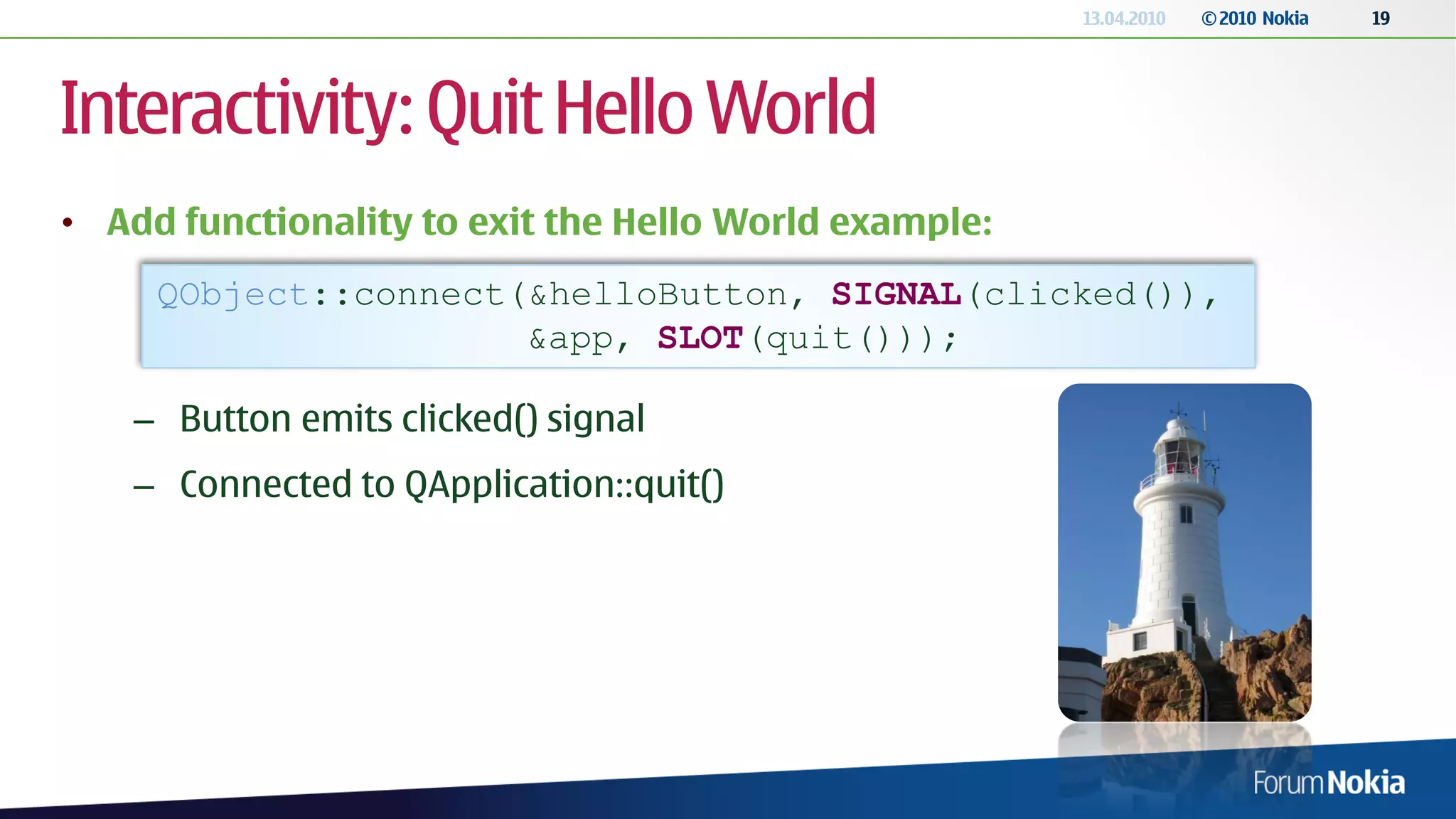 13.04.2010 © 2010 Nokia 19

Interactivity: Quit Hello World

• Add functionality to exit the Hello World example:

QObject::connect(&helloButton, SIGNAL(clicked()),
&app, SLOT(quit()));

– Button emits clicked() signal

– Connected to QApplication::quit()

Forum Nokia